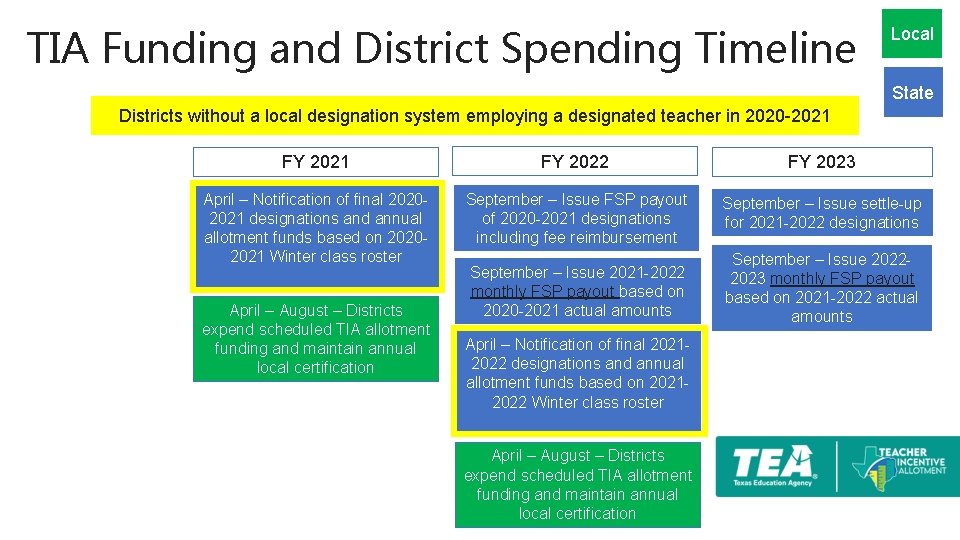 TIA Funding and District Spending Timeline

Local

State

Districts without a local designation system employing a designated teacher in 2020-2021

FY 2021

April – Notification of final 2020-2021 designations and annual allotment funds based on 2020-2021 Winter class roster

April – August – Districts expend scheduled TIA allotment funding and maintain annual local certification

FY 2022

September – Issue FSP payout of 2020-2021 designations including fee reimbursement

September – Issue 2021-2022 monthly FSP payout based on 2020-2021 actual amounts

April – Notification of final 2021-2022 designations and annual allotment funds based on 2021-2022 Winter class roster

April – August – Districts expend scheduled TIA allotment funding and maintain annual local certification

FY 2023

September – Issue settle-up for 2021-2022 designations

September – Issue 2022-2023 monthly FSP payout based on 2021-2022 actual amounts

TEA Texas Education Agency

TEACHER INCENTIVE ALLOTMENT